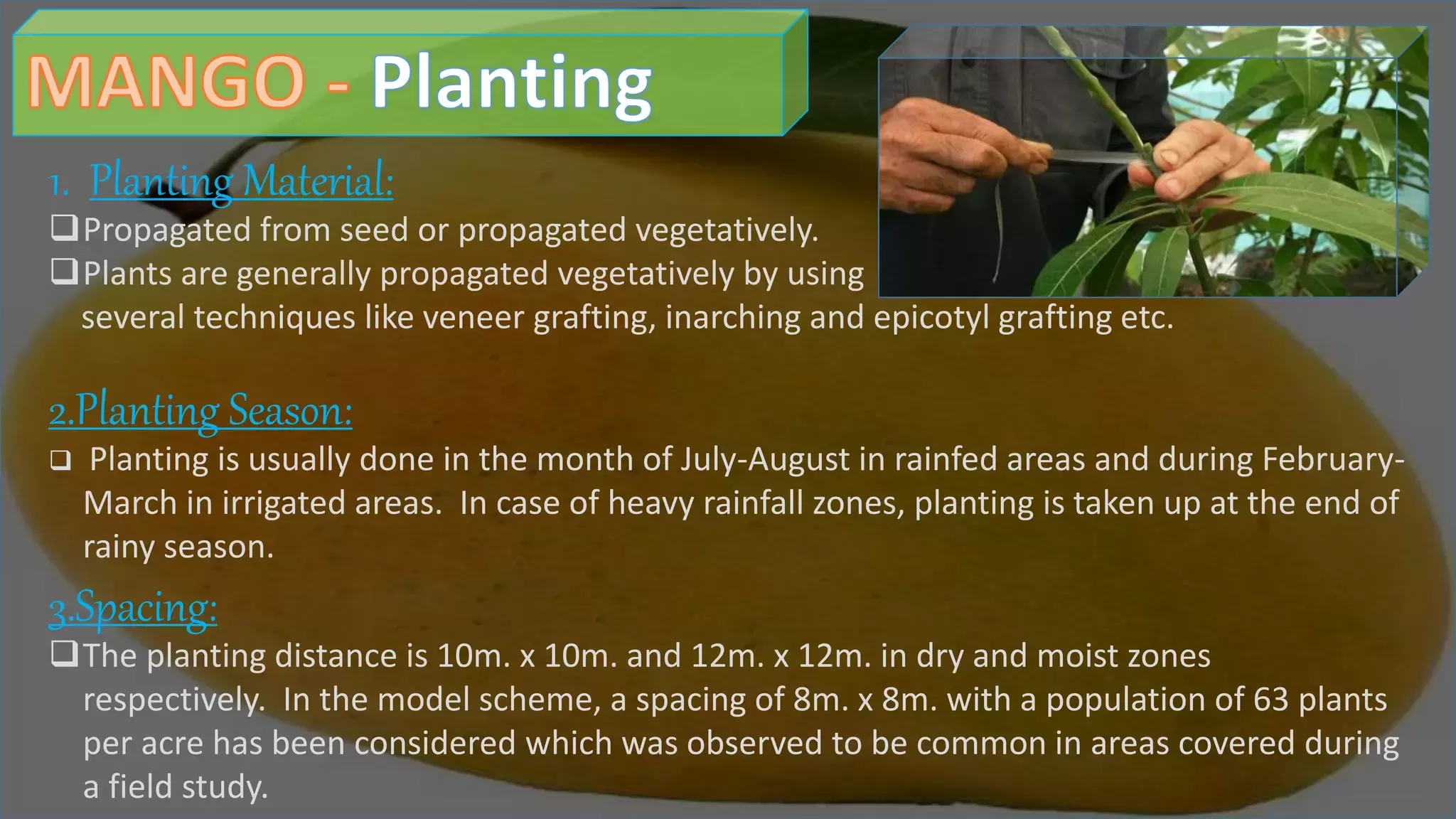 MANGO - Planting

1. Planting Material:

❑ Propagated from seed or propagated vegetatively.

❑ Plants are generally propagated vegetatively by using several techniques like veneer grafting, inarching and epicotyl grafting etc.

2.Planting Season:

❑ Planting is usually done in the month of July-August in rainfed areas and during February-March in irrigated areas. In case of heavy rainfall zones, planting is taken up at the end of rainy season.

3.Spacing:

❑ The planting distance is 10m. x 10m. and 12m. x 12m. in dry and moist zones respectively. In the model scheme, a spacing of 8m. x 8m. with a population of 63 plants per acre has been considered which was observed to be common in areas covered during a field study.